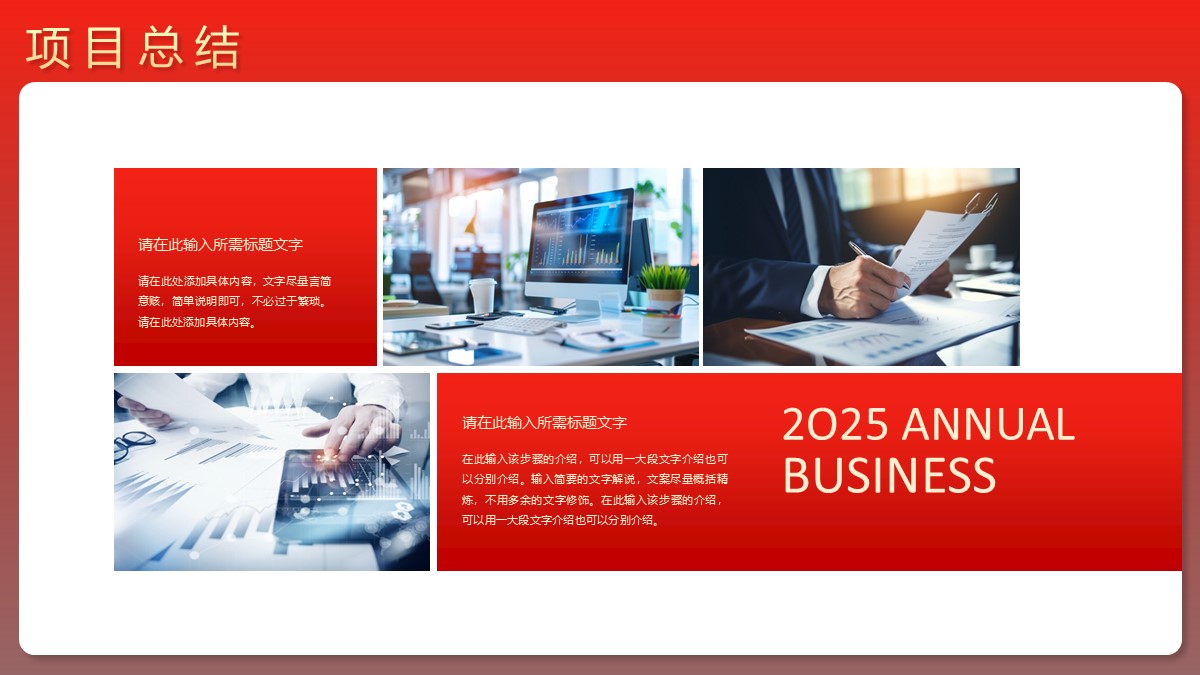 项目总结

请在此输入所需标题文字

请在此处添加具体内容，文字尽量言简意赅，简单说明即可，不必过于繁琐。请在此处添加具体内容。

请在此输入所需标题文字

在此输入该步骤的介绍，可以用一大段文字介绍也可以分别介绍。输入简要的文字解说，文案尽量概括精炼，不用多余的文字修饰。在此输入该步骤的介绍，可以用一大段文字介绍也可以分别介绍。

2O25 ANNUAL BUSINESS